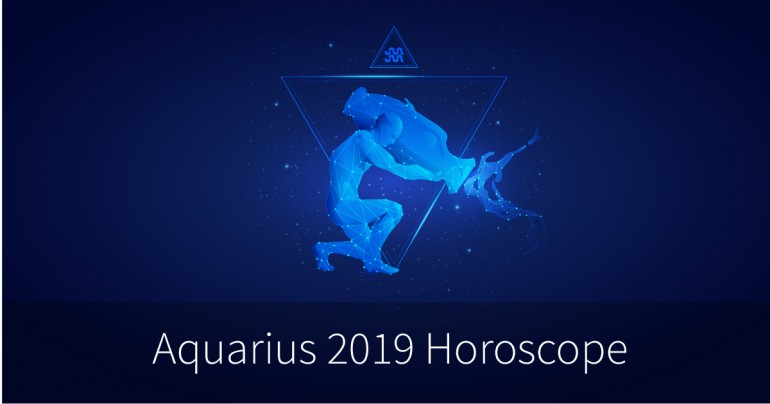 Aquarius 2019 Horoscope